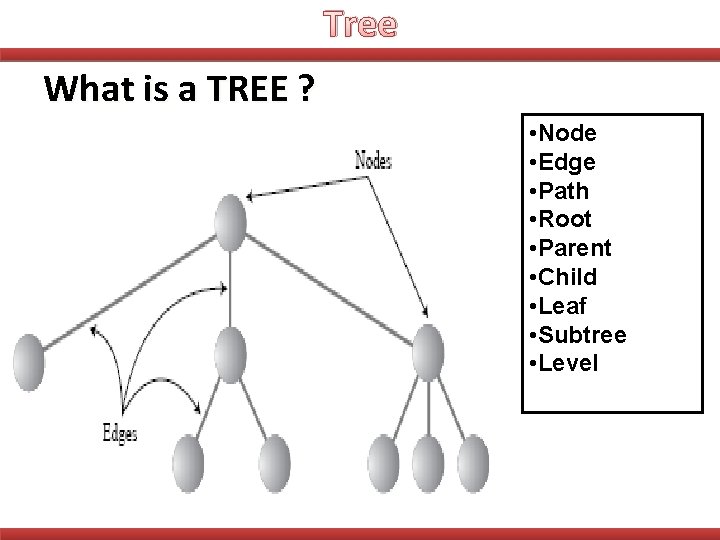 Tree

What is a TREE ?

Nodes

Edges

•Node
•Edge
•Path
•Root
•Parent
•Child
•Leaf
•Subtree
•Level